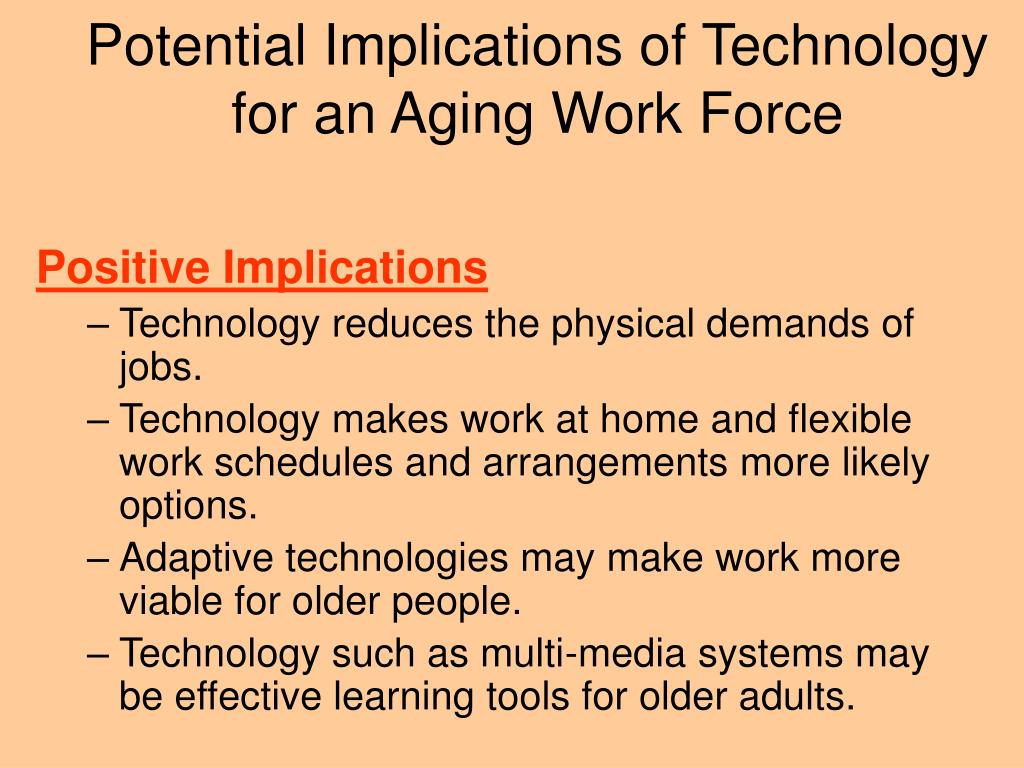 Potential Implications of Technology for an Aging Work Force

Positive Implications

– Technology reduces the physical demands of jobs.

– Technology makes work at home and flexible work schedules and arrangements more likely options.

– Adaptive technologies may make work more viable for older people.

– Technology such as multi-media systems may be effective learning tools for older adults.